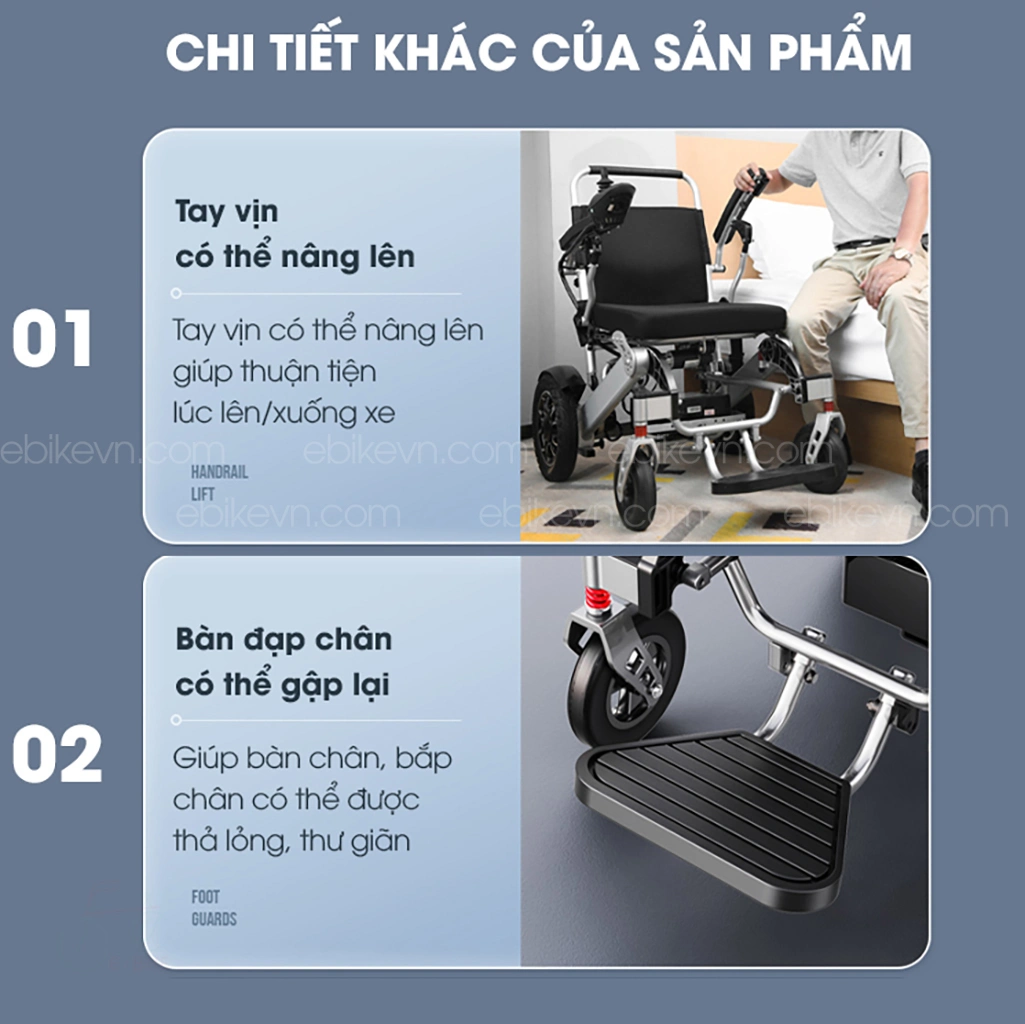 CHI TIẾT KHÁC CỦA SẢN PHẨM

01

Tay vịn có thể nâng lên

Tay vịn có thể nâng lên giúp thuận tiện lúc lên/xuống xe

HANDRAIL LIFT

ebikevn.com ebikevn.com ebikevn.com ebikevn.com ebikevn.com ebikevn.com

02

Bàn đạp chân có thể gập lại

Giúp bàn chân, bắp chân có thể được thả lỏng, thư giãn

FOOT GUARDS